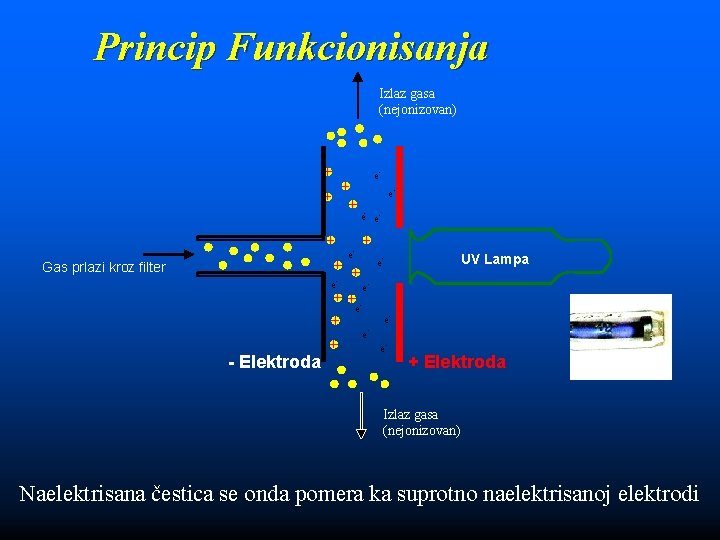 Princip Funkcionisanja

Izlaz gasa (nejonizovan)

Gas prlazi kroz filter

UV Lampa

- Elektroda

+ Elektroda

Izlaz gasa (nejonizovan)

Naelektrisana čestica se onda pomera ka suprotno naelektrisanoj elektrodi